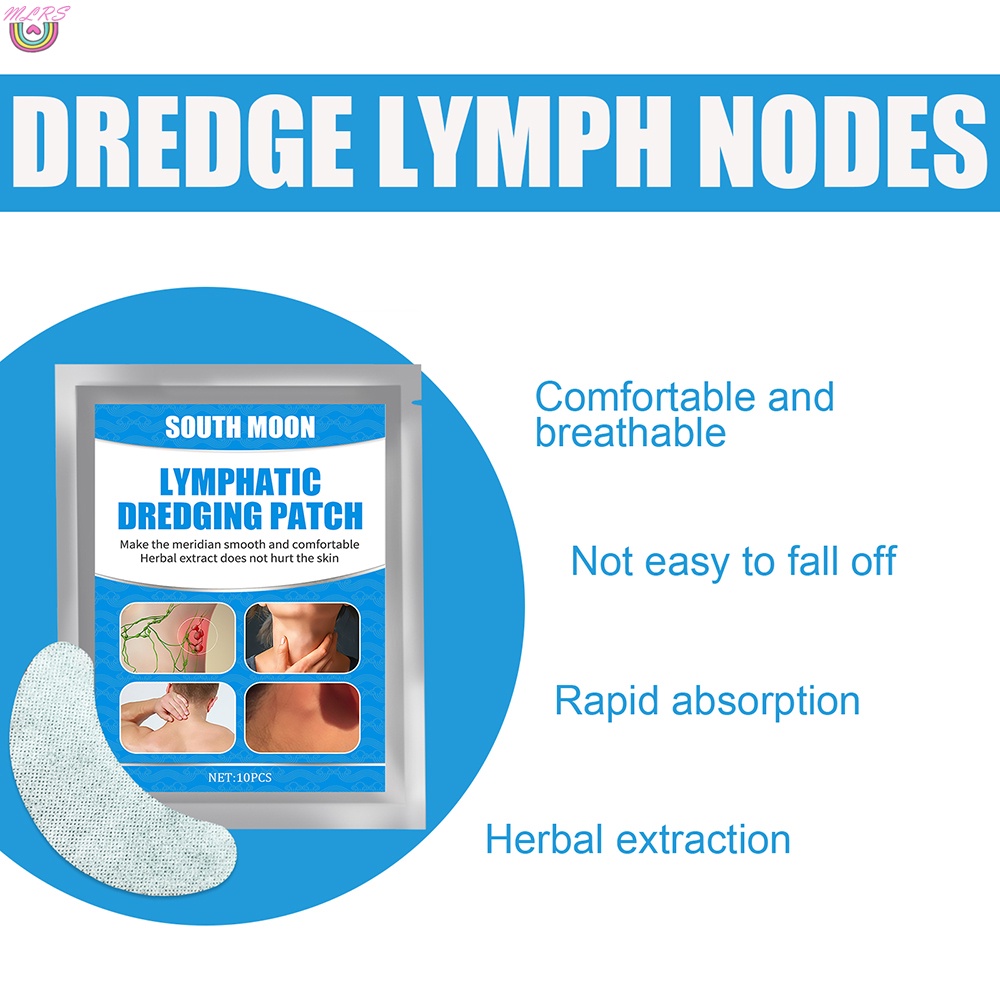 MLRS

DREDGE LYMPH NODES

SOUTH MOON

LYMPHATIC DREDGING PATCH

Make the meridian smooth and comfortable
Herbal extract does not hurt the skin

NET:10PCS

Comfortable and breathable

Not easy to fall off

Rapid absorption

Herbal extraction